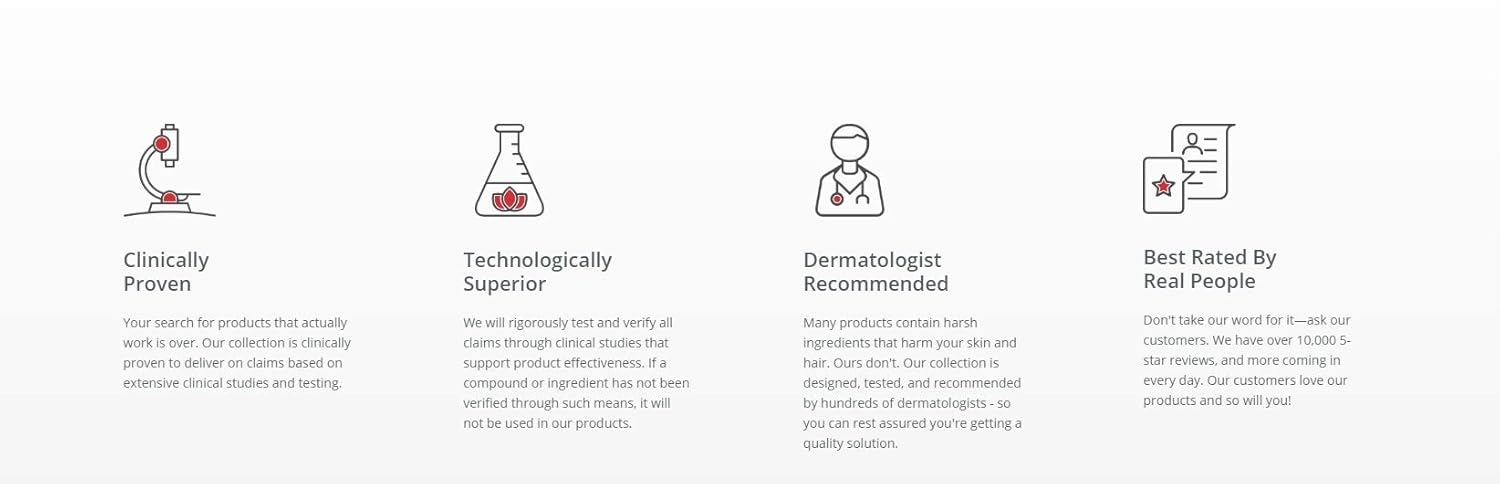 Clinically Proven

Your search for products that actually work is over. Our collection is clinically proven to deliver on claims based on extensive clinical studies and testing.

Technologically Superior

We will rigorously test and verify all claims through clinical studies that support product effectiveness. If a compound or ingredient has not been verified through such means, it will not be used in our products.

Dermatologist Recommended

Many products contain harsh ingredients that harm your skin and hair. Ours don't. Our collection is designed, tested, and recommended by hundreds of dermatologists - so you can rest assured you're getting a quality solution.

Best Rated By Real People

Don't take our word for it—ask our customers. We have over 10,000 5-star reviews, and more coming in every day. Our customers love our products and so will you!